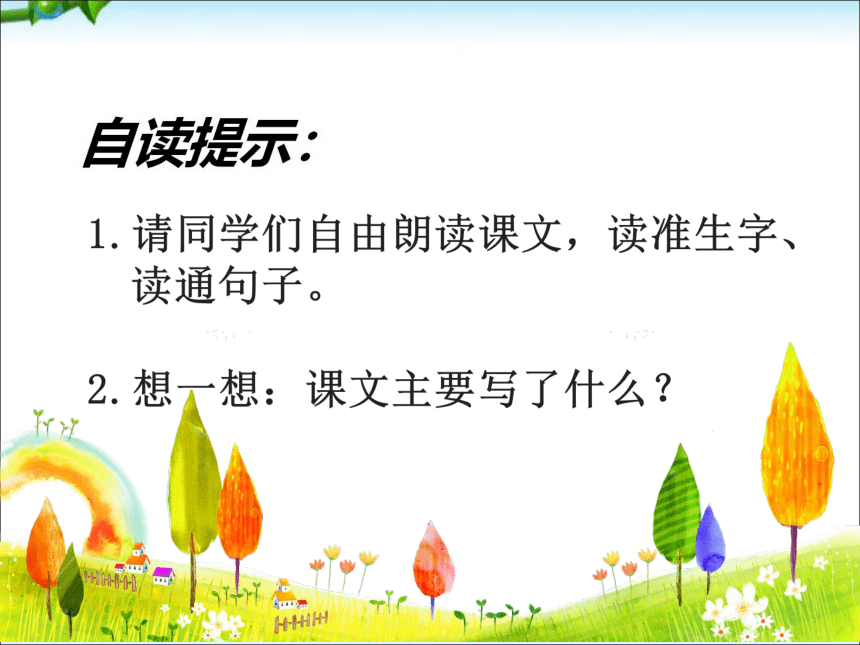 自读提示：

1. 请同学们自由朗读课文，读准生字、读通句子。

2. 想一想：课文主要写了什么？